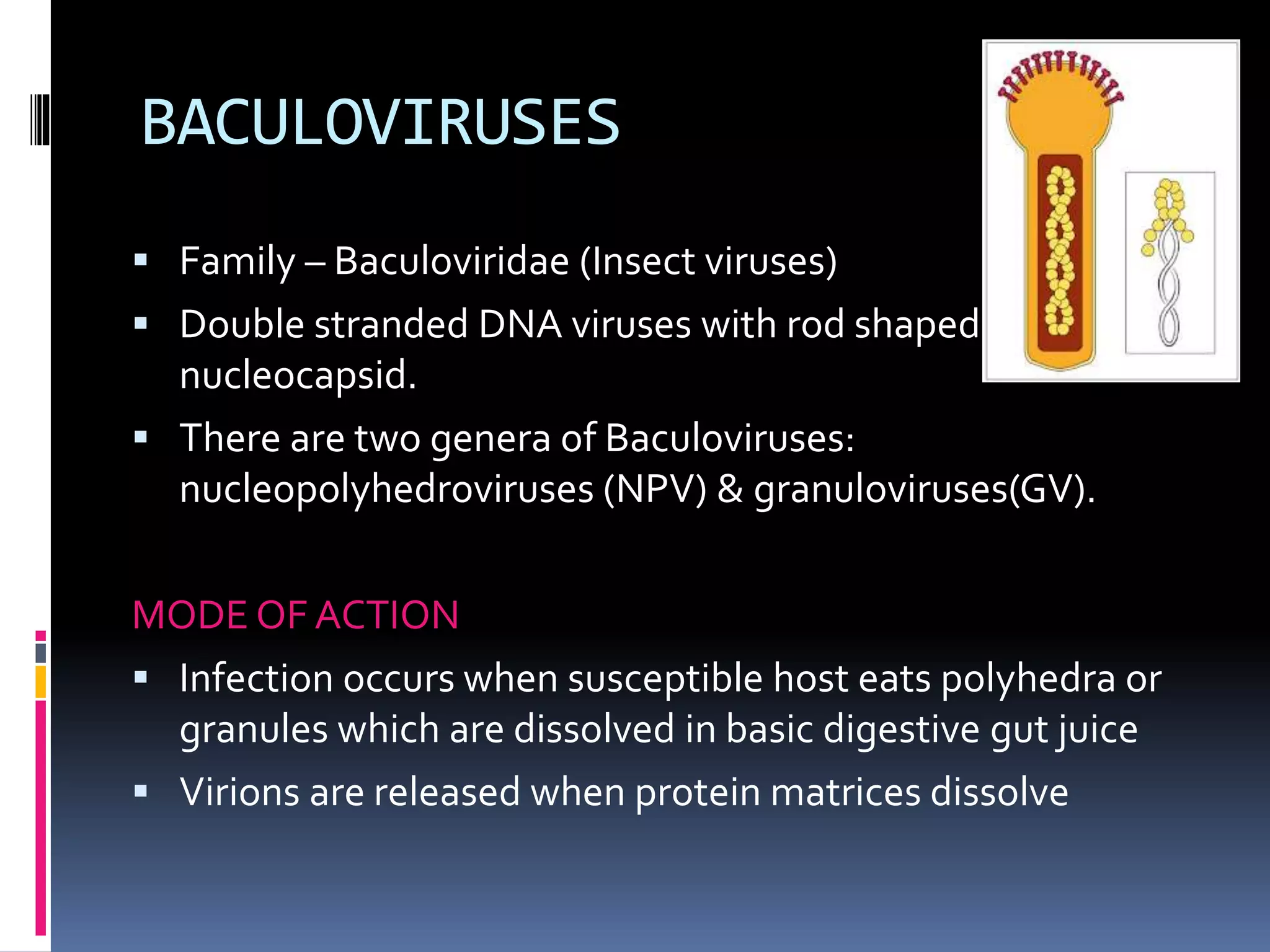 BACULOVIRUSES

▪ Family – Baculoviridae (Insect viruses)

▪ Double stranded DNA viruses with rod shaped nucleocapsid.

▪ There are two genera of Baculoviruses: nucleopolyhedroviruses (NPV) & granuloviruses(GV).

MODE OF ACTION

▪ Infection occurs when susceptible host eats polyhedra or granules which are dissolved in basic digestive gut juice

▪ Virions are released when protein matrices dissolve